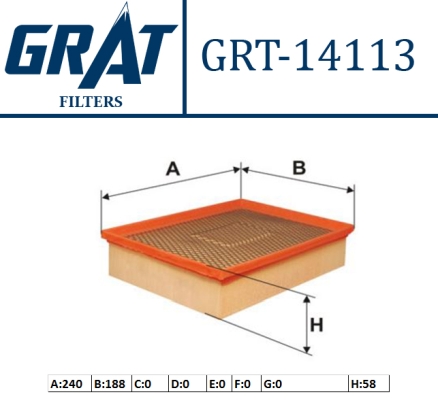 GRAT
FILTERS

GRT-14113

A

B

H

| A:240 | B:188 | C:0 | D:0 | E:0 | F:0 | G:0 | H:58 |
|---|---|---|---|---|---|---|---|